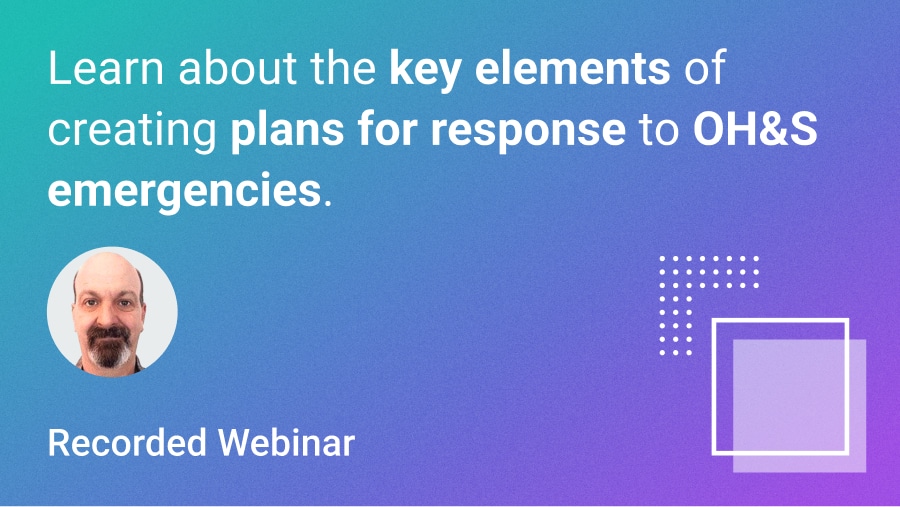 Learn about the key elements of creating plans for response to OH&S emergencies.

Recorded Webinar